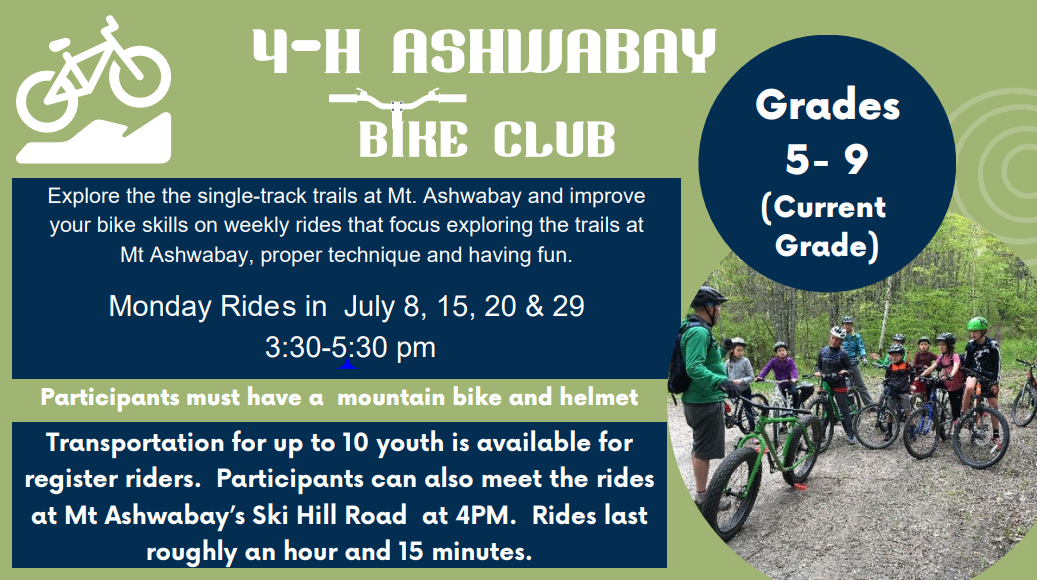 4-H ASHWABAY

BIKE CLUB

Grades 5- 9 (Current Grade)

Explore the the single-track trails at Mt. Ashwabay and improve your bike skills on weekly rides that focus exploring the trails at Mt Ashwabay, proper technique and having fun.

Monday Rides in July 8, 15, 20 & 29
3:30-5:30 pm

Participants must have a mountain bike and helmet

Transportation for up to 10 youth is available for register riders. Participants can also meet the rides at Mt Ashwabay's Ski Hill Road at 4PM. Rides last roughly an hour and 15 minutes.